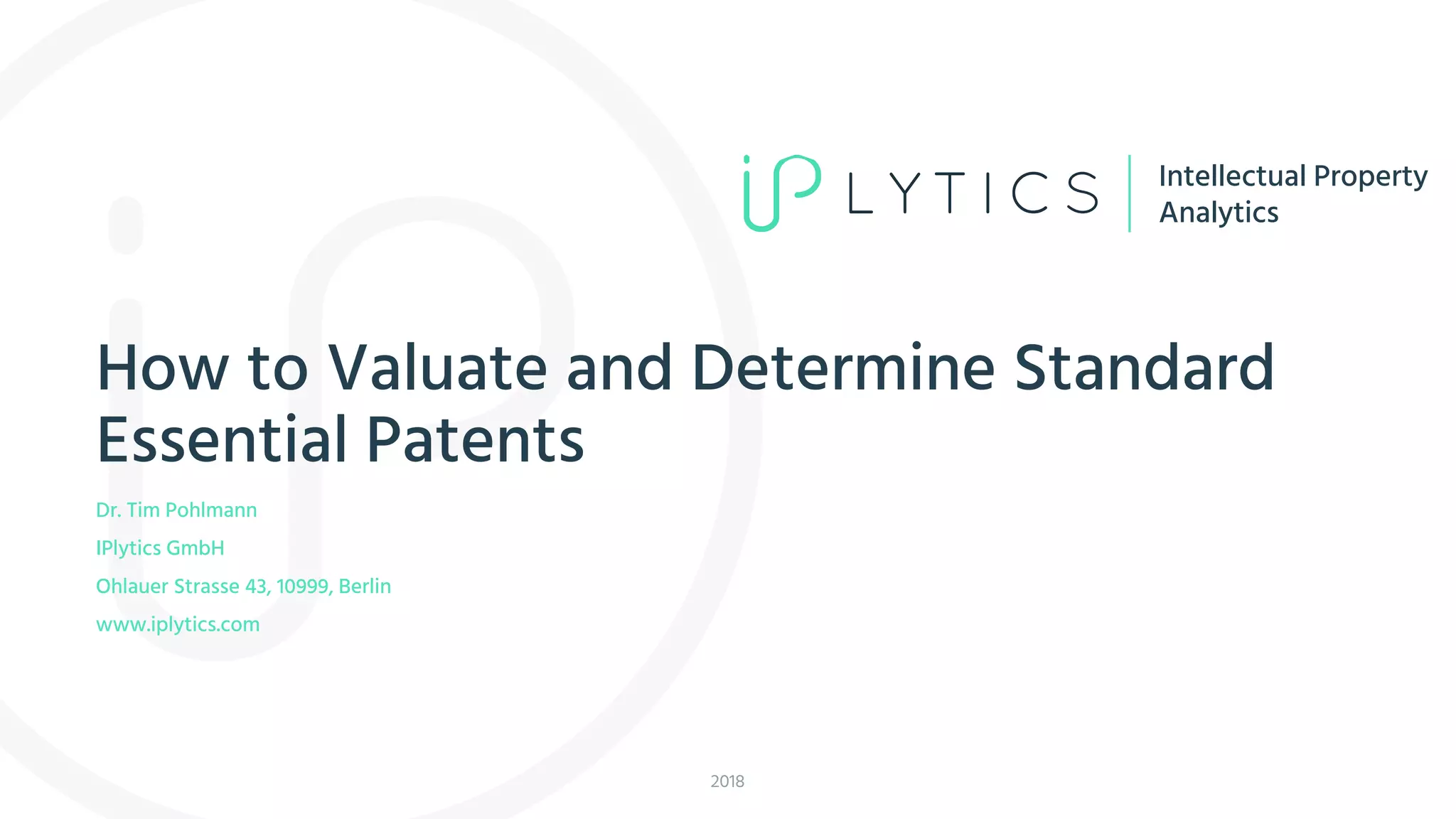 iP LYTICS

Intellectual Property Analytics

How to Valuate and Determine Standard Essential Patents

Dr. Tim Pohlmann

IPlytics GmbH

Ohlauer Strasse 43, 10999, Berlin

www.iplytics.com

2018